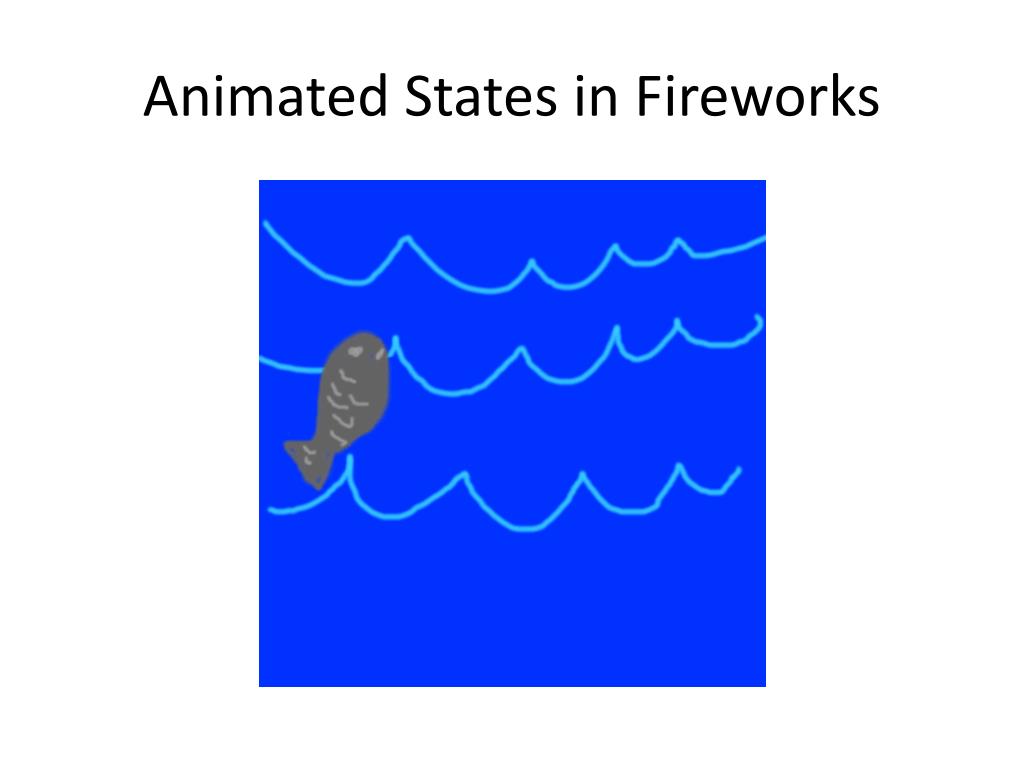 Animated States in Fireworks